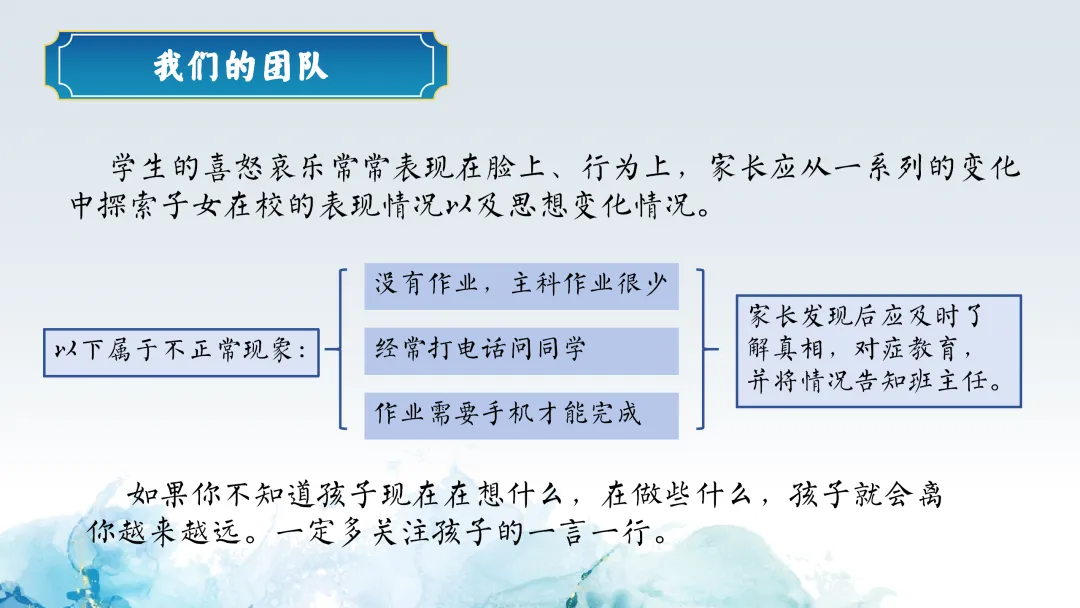 我们的团队

学生的喜怒哀乐常常表现在脸上、行为上，家长应从一系列的变化中探索子女在校的表现情况以及思想变化情况。

以下属于不正常现象：

没有作业，主科作业很少

经常打电话问同学

作业需要手机才能完成

家长发现后应及时了解真相，对症教育，并将情况告知班主任。

如果你不知道孩子现在在想什么，在做些什么，孩子就会离你越来越远。一定多关注孩子的一言一行。